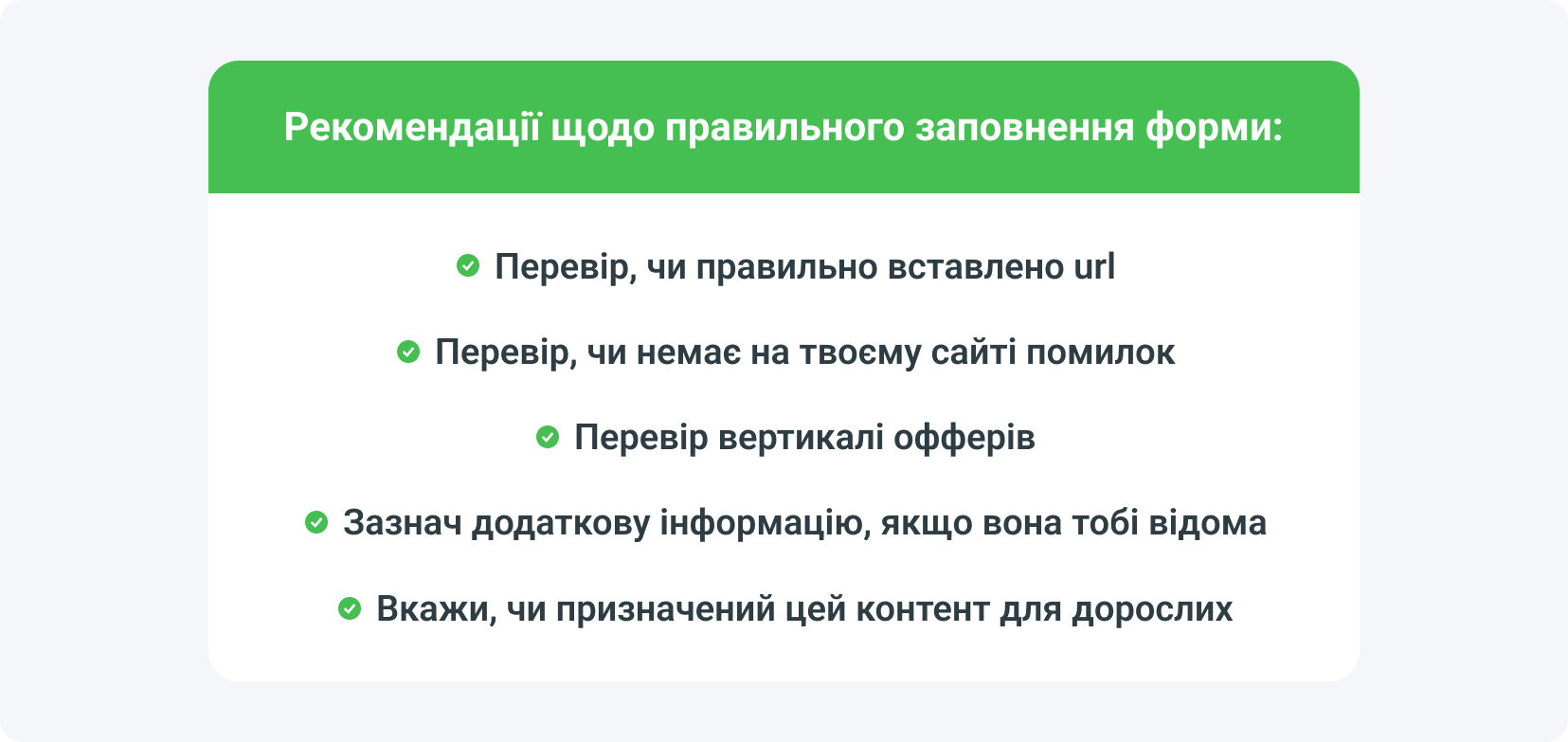 Рекомендації щодо правильного заповнення форми:

Перевір, чи правильно вставлено url

Перевір, чи немає на твоєму сайті помилок

Перевір вертикалі офферів

Зазнач додаткову інформацію, якщо вона тобі відома

Вкажи, чи призначений цей контент для дорослих